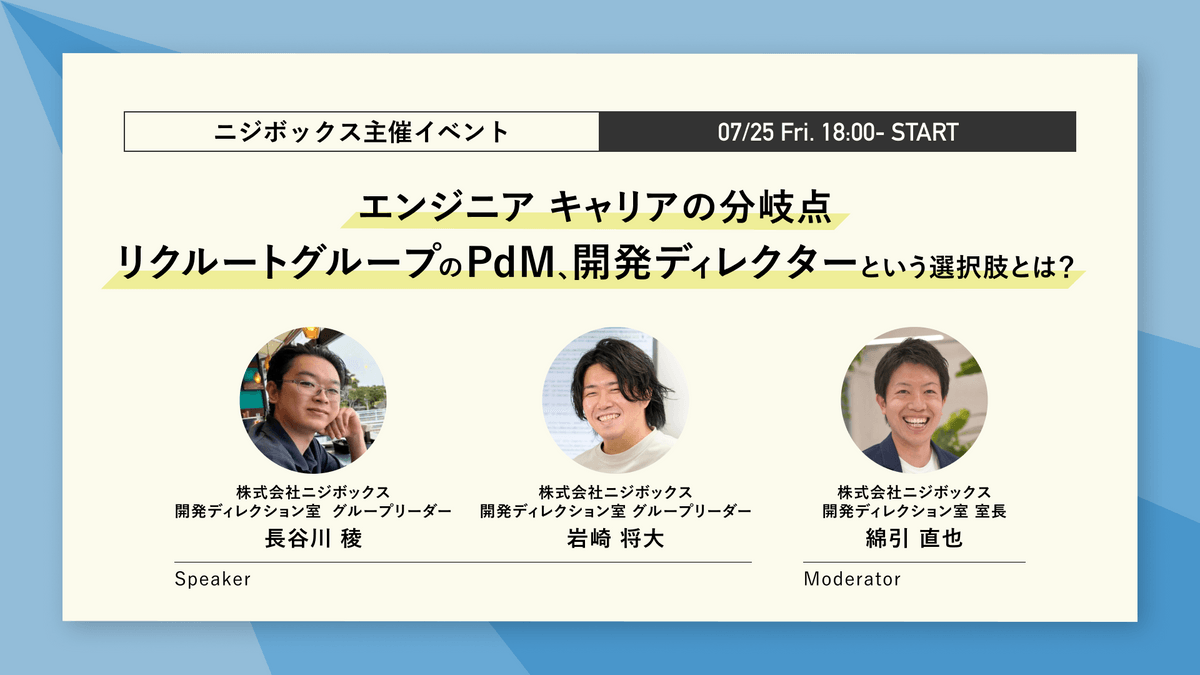 ニジボックス主催イベント

07/25 Fri. 18:00- START

エンジニア キャリアの分岐点
リクルートグループのPdM、開発ディレクターという選択肢とは?

株式会社ニジボックス
開発ディレクション室 グループリーダー
長谷川 稜

株式会社ニジボックス
開発ディレクション室 グループリーダー
岩崎 将大

Speaker

株式会社ニジボックス
開発ディレクション室 室長
綿引 直也

Moderator